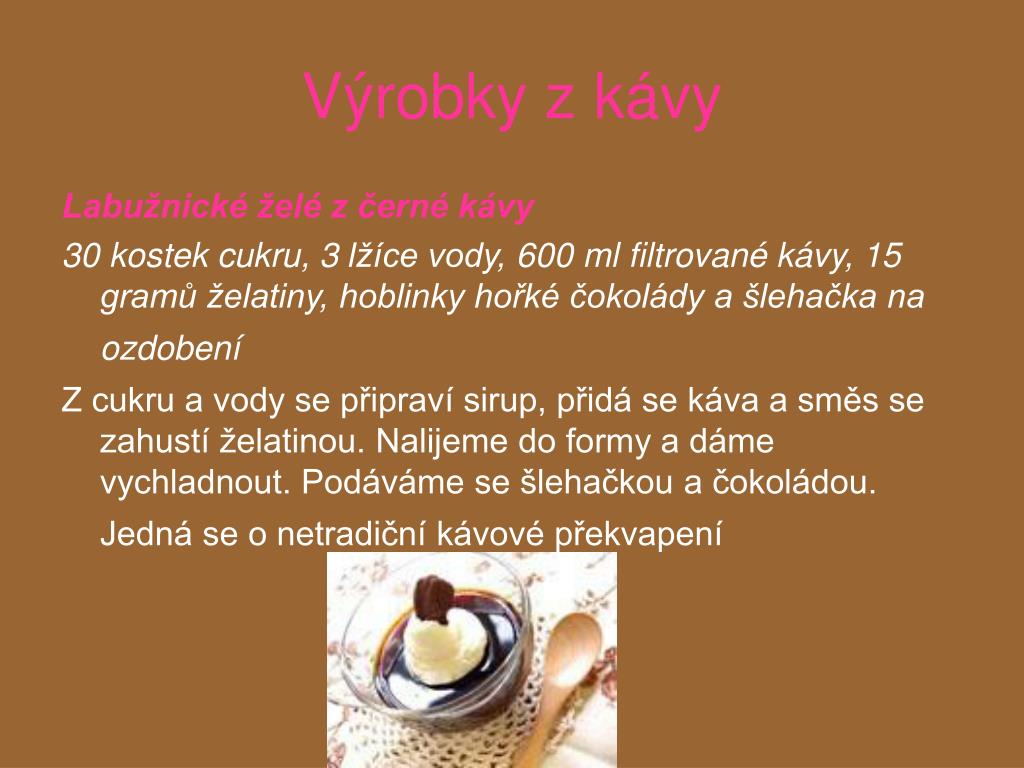 Výrobky z kávy

Labužnické želé z černé kávy

30 kostek cukru, 3 lžíce vody, 600 ml filtrované kávy, 15 gramů želatiny, hoblinky hořké čokolády a šlehačka na ozdobení

Z cukru a vody se připraví sirup, přidá se káva a směs se zahustí želatinou. Nalijeme do formy a dáme vychladnout. Podáváme se šlehačkou a čokoládou.

Jedná se o netradiční kávové překvapení